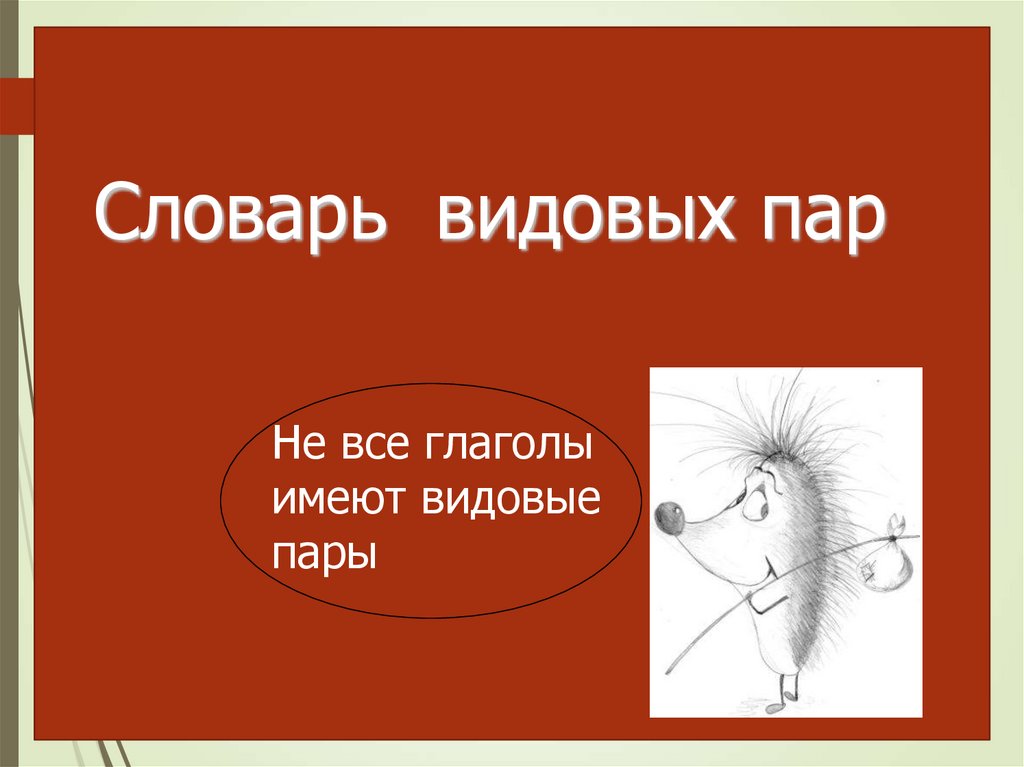 Словарь видовых пар

Не все глаголы имеют видовые пары